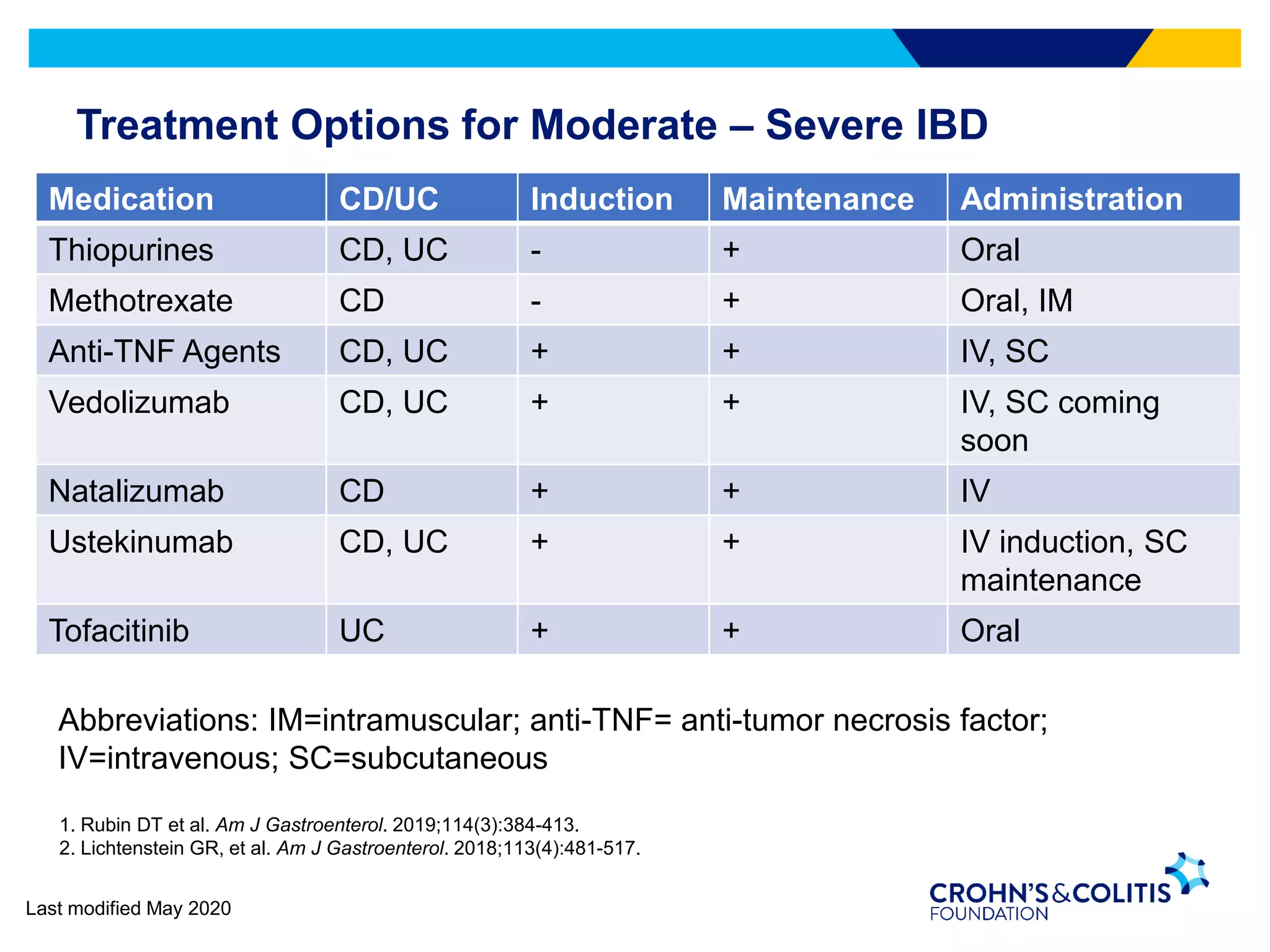 Treatment Options for Moderate – Severe IBD

| Medication | CD/UC | Induction | Maintenance | Administration |
|---|---|---|---|---|
| Thiopurines | CD, UC | - | + | Oral |
| Methotrexate | CD | - | + | Oral, IM |
| Anti-TNF Agents | CD, UC | + | + | IV, SC |
| Vedolizumab | CD, UC | + | + | IV, SC coming soon |
| Natalizumab | CD | + | + | IV |
| Ustekinumab | CD, UC | + | + | IV induction, SC maintenance |
| Tofacitinib | UC | + | + | Oral |

Abbreviations: IM=intramuscular; anti-TNF= anti-tumor necrosis factor; IV=intravenous; SC=subcutaneous

1. Rubin DT et al. Am J Gastroenterol. 2019;114(3):384-413.
2. Lichtenstein GR, et al. Am J Gastroenterol. 2018;113(4):481-517.

Last modified May 2020

CROHN'S&COLITIS FOUNDATION